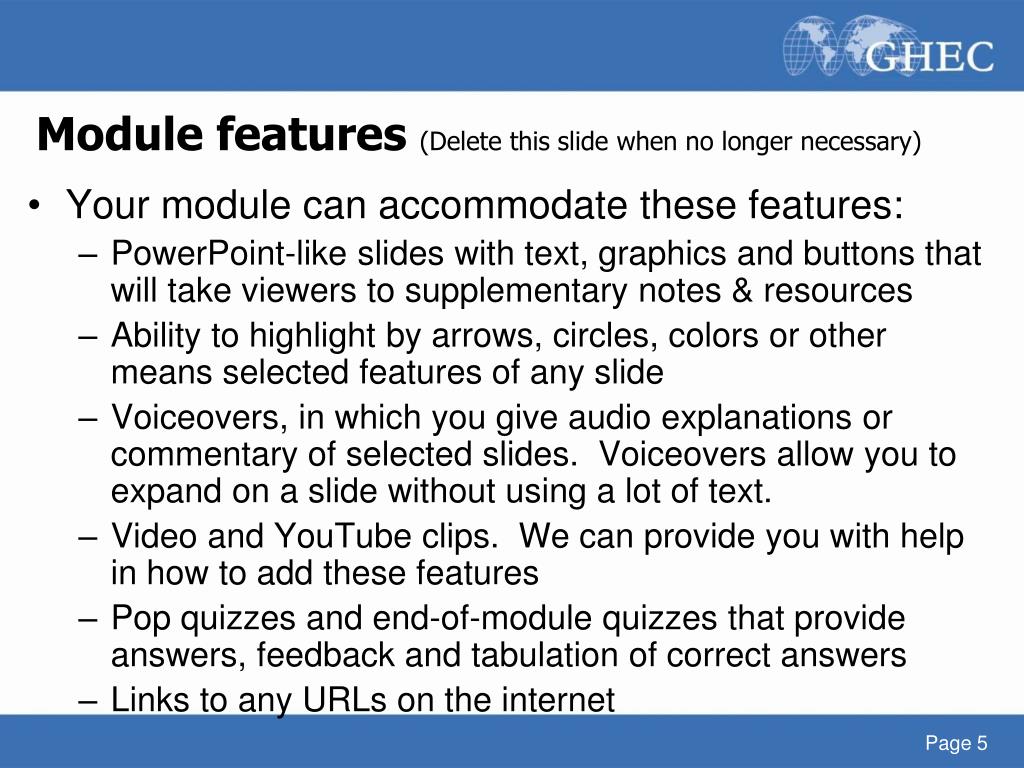 GHEC

Module features (Delete this slide when no longer necessary)

• Your module can accommodate these features:
– PowerPoint-like slides with text, graphics and buttons that will take viewers to supplementary notes & resources
– Ability to highlight by arrows, circles, colors or other means selected features of any slide
– Voiceovers, in which you give audio explanations or commentary of selected slides. Voiceovers allow you to expand on a slide without using a lot of text.
– Video and YouTube clips. We can provide you with help in how to add these features
– Pop quizzes and end-of-module quizzes that provide answers, feedback and tabulation of correct answers
– Links to any URLs on the internet

Page 5